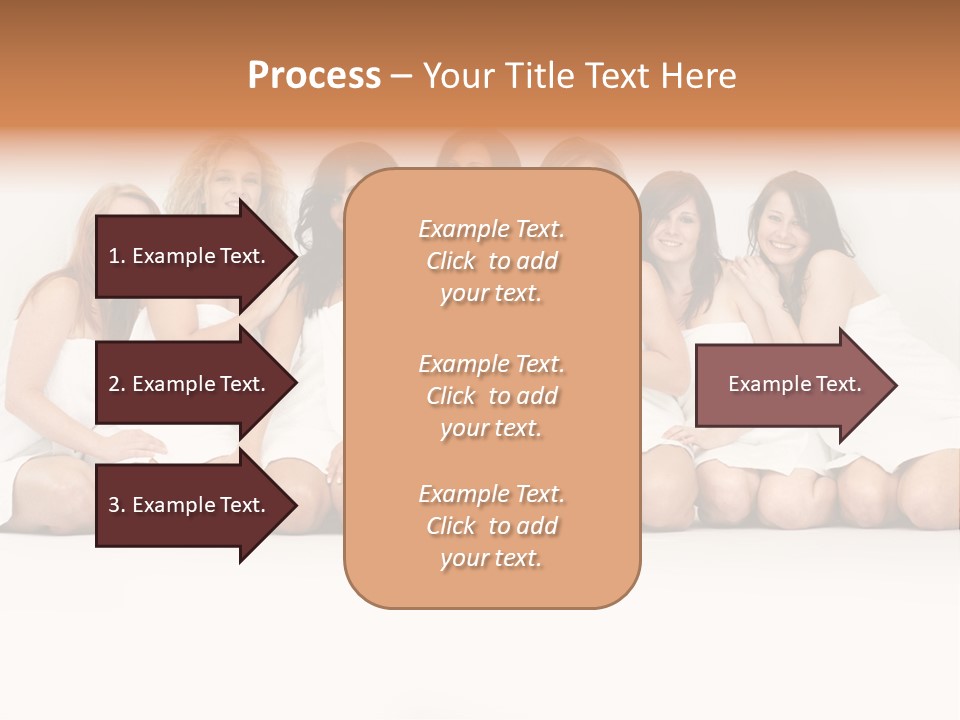 Process – Your Title Text Here

1. Example Text.

2. Example Text.

3. Example Text.

Example Text. Click to add your text.

Example Text. Click to add your text.

Example Text. Click to add your text.

Example Text.